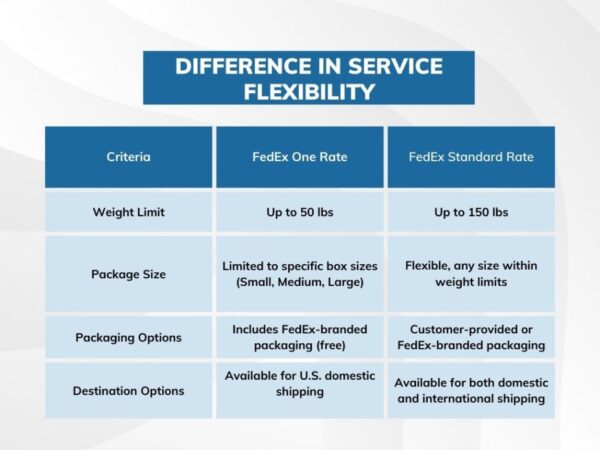 DIFFERENCE IN SERVICE FLEXIBILITY

| Criteria | FedEx One Rate | FedEx Standard Rate |
|---|---|---|
| Weight Limit | Up to 50 lbs | Up to 150 lbs |
| Package Size | Limited to specific box sizes (Small, Medium, Large) | Flexible, any size within weight limits |
| Packaging Options | Includes FedEx-branded packaging (free) | Customer-provided or FedEx-branded packaging |
| Destination Options | Available for U.S. domestic shipping | Available for both domestic and international shipping |